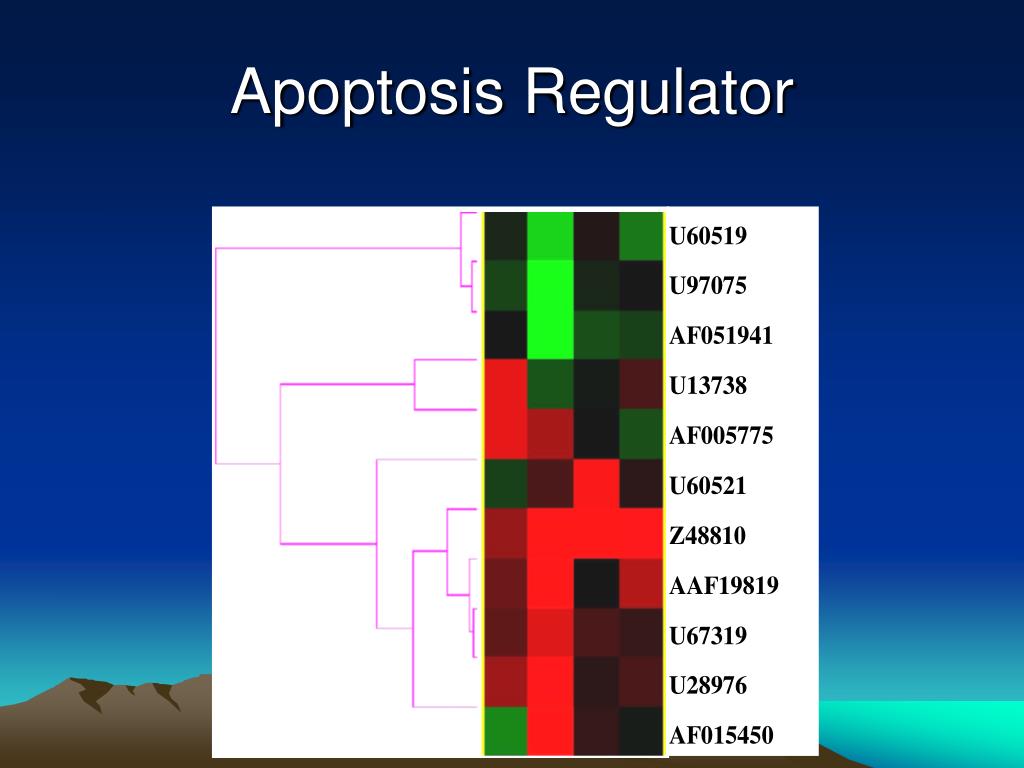 Apoptosis Regulator

U60519
U97075
AF051941
U13738
AF005775
U60521
Z48810
AAF19819
U67319
U28976
AF015450